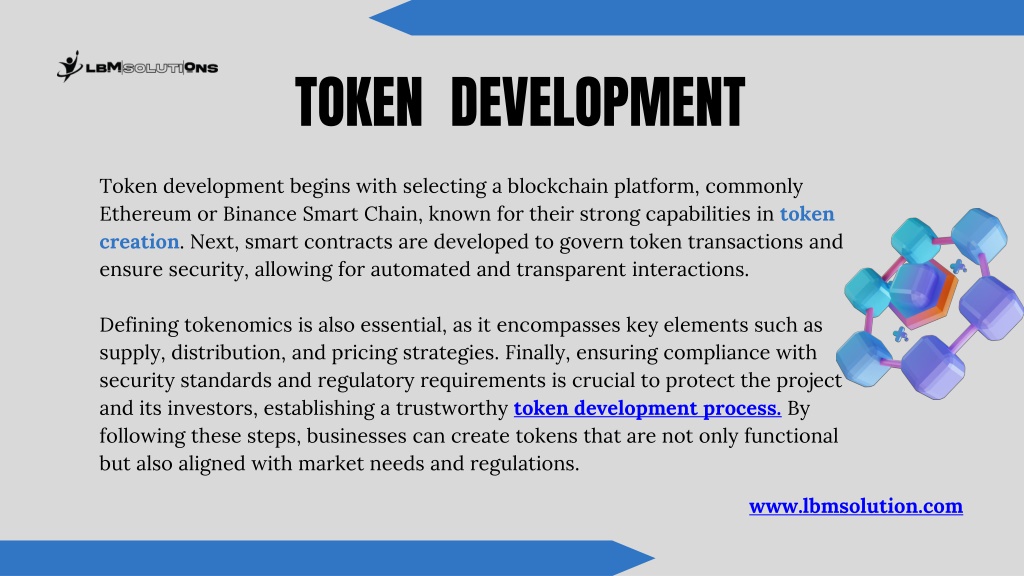 LBMSOLUTIONS

TOKEN DEVELOPMENT

Token development begins with selecting a blockchain platform, commonly Ethereum or Binance Smart Chain, known for their strong capabilities in token creation. Next, smart contracts are developed to govern token transactions and ensure security, allowing for automated and transparent interactions.

Defining tokenomics is also essential, as it encompasses key elements such as supply, distribution, and pricing strategies. Finally, ensuring compliance with security standards and regulatory requirements is crucial to protect the project and its investors, establishing a trustworthy token development process. By following these steps, businesses can create tokens that are not only functional but also aligned with market needs and regulations.

www.lbmsolution.com